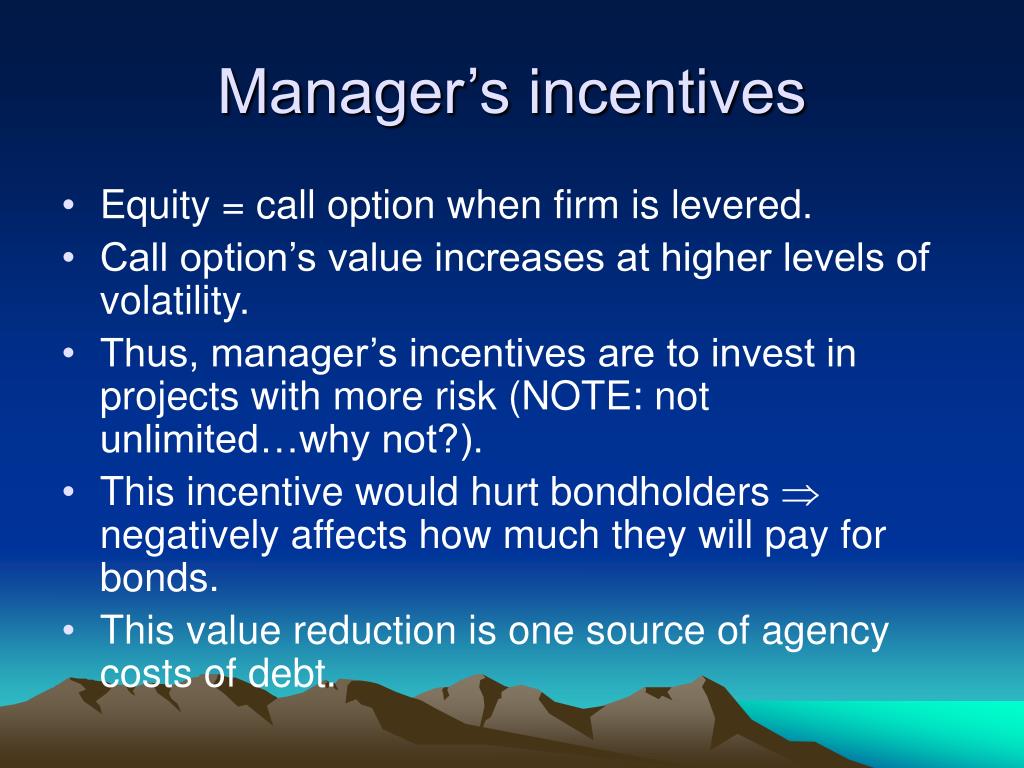 Manager’s incentives

• Equity = call option when firm is levered.
• Call option’s value increases at higher levels of volatility.
• Thus, manager’s incentives are to invest in projects with more risk (NOTE: not unlimited…why not?).
• This incentive would hurt bondholders $\Rightarrow$ negatively affects how much they will pay for bonds.
• This value reduction is one source of agency costs of debt.